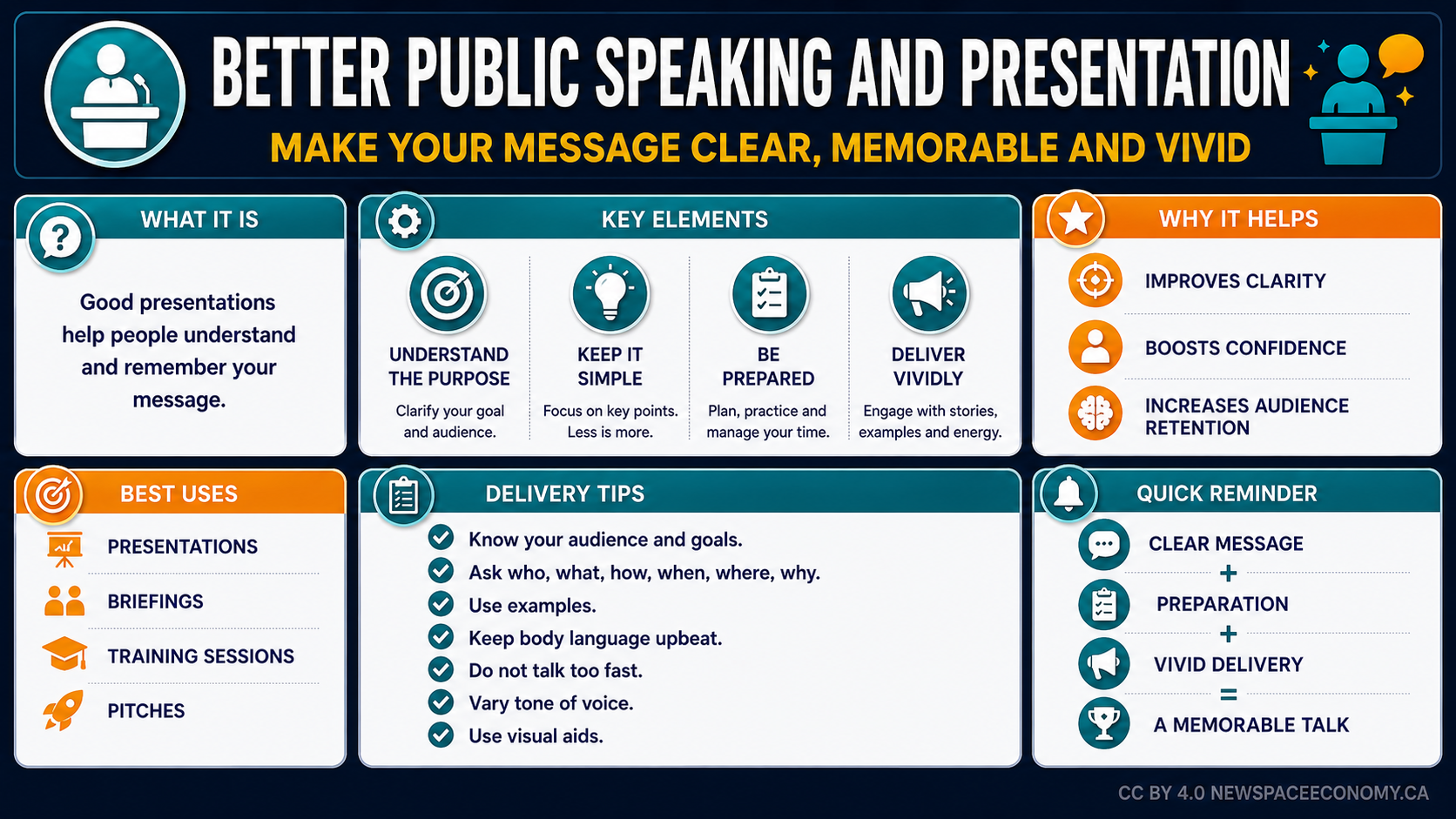 BETTER PUBLIC SPEAKING AND PRESENTATION
MAKE YOUR MESSAGE CLEAR, MEMORABLE AND VIVID

WHAT IT IS

Good presentations help people understand and remember your message.

KEY ELEMENTS

UNDERSTAND THE PURPOSE
Clarify your goal and audience.

KEEP IT SIMPLE
Focus on key points. Less is more.

BE PREPARED
Plan, practice and manage your time.

DELIVER VIVIDLY
Engage with stories, examples and energy.

WHY IT HELPS

IMPROVES CLARITY

BOOSTS CONFIDENCE

INCREASES AUDIENCE RETENTION

BEST USES

PRESENTATIONS

BRIEFINGS

TRAINING SESSIONS

PITCHES

DELIVERY TIPS

Know your audience and goals.
Ask who, what, how, when, where, why.
Use examples.
Keep body language upbeat.
Do not talk too fast.
Vary tone of voice.
Use visual aids.

QUICK REMINDER

CLEAR MESSAGE
+
PREPARATION
+
VIVID DELIVERY
=
A MEMORABLE TALK

CC BY 4.0 NEWSPACEECONOMY.CA